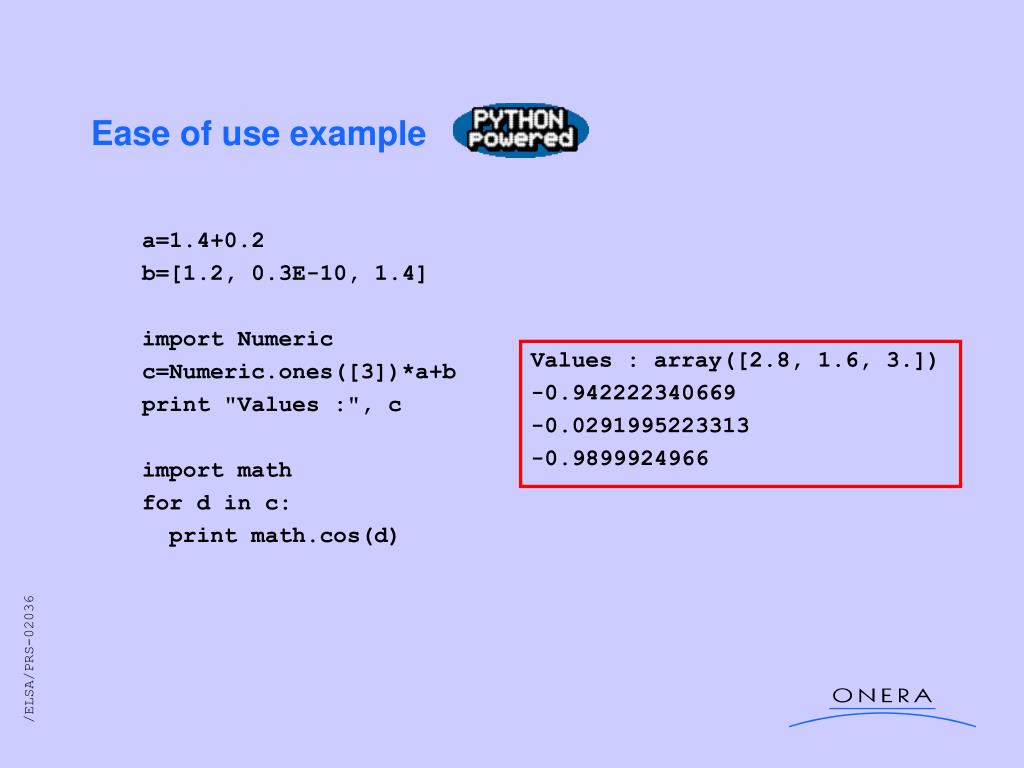 Ease of use example

PYTHON Powered

a=1.4+0.2
b=[1.2, 0.3E-10, 1.4]

import Numeric
c=Numeric.ones([3])*a+b
print "Values :", c

import math
for d in c:
  print math.cos(d)

Values : array([2.8, 1.6, 3.])
-0.942222340669
-0.0291995223313
-0.9899924966

/ELSA/PRS-02036

ONERA